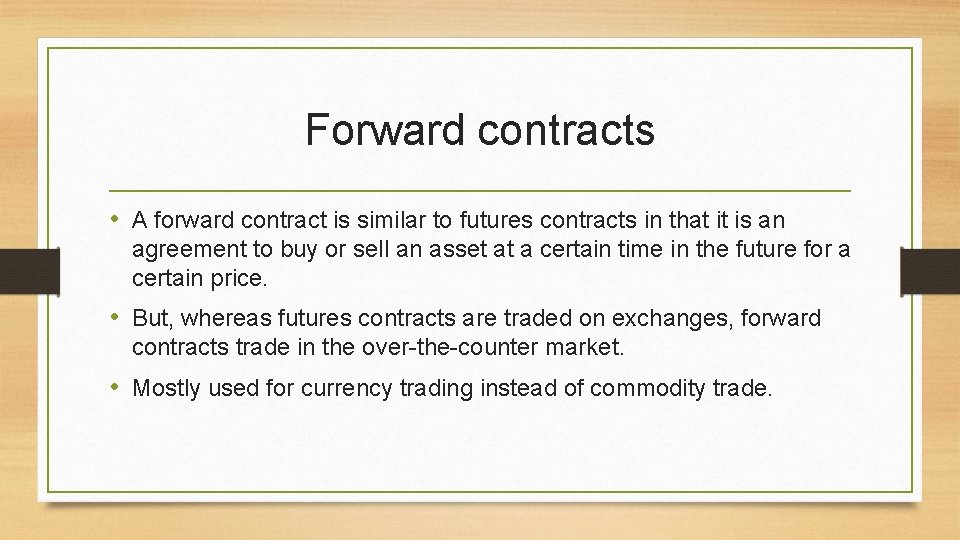 Forward contracts

• A forward contract is similar to futures contracts in that it is an agreement to buy or sell an asset at a certain time in the future for a certain price.

• But, whereas futures contracts are traded on exchanges, forward contracts trade in the over-the-counter market.

• Mostly used for currency trading instead of commodity trade.